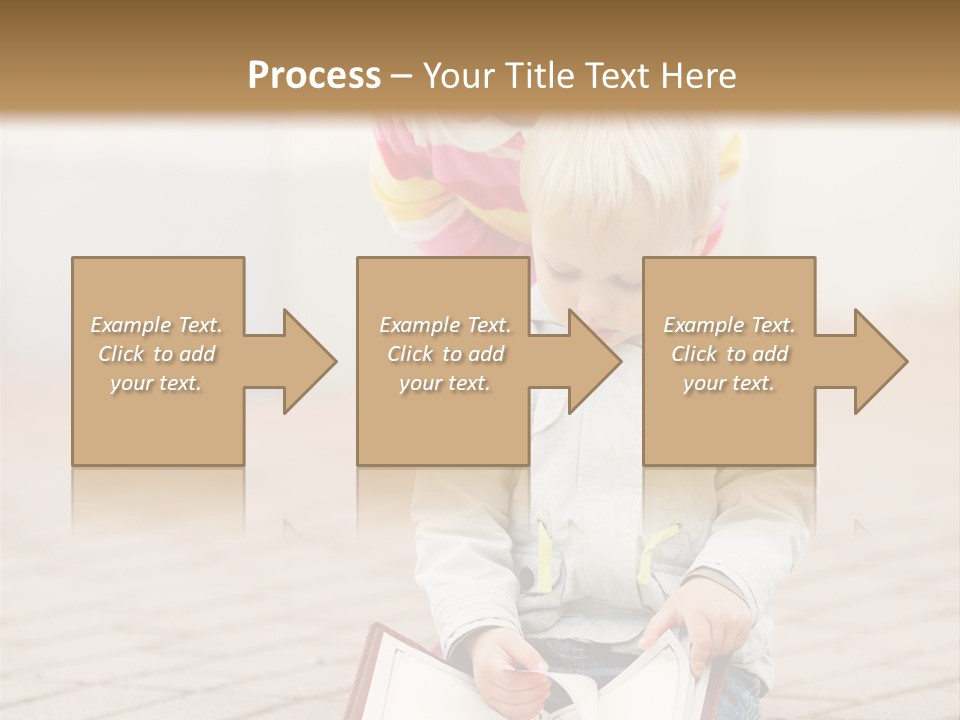 Process – Your Title Text Here

Example Text. Click to add your text.

Example Text. Click to add your text.

Example Text. Click to add your text.